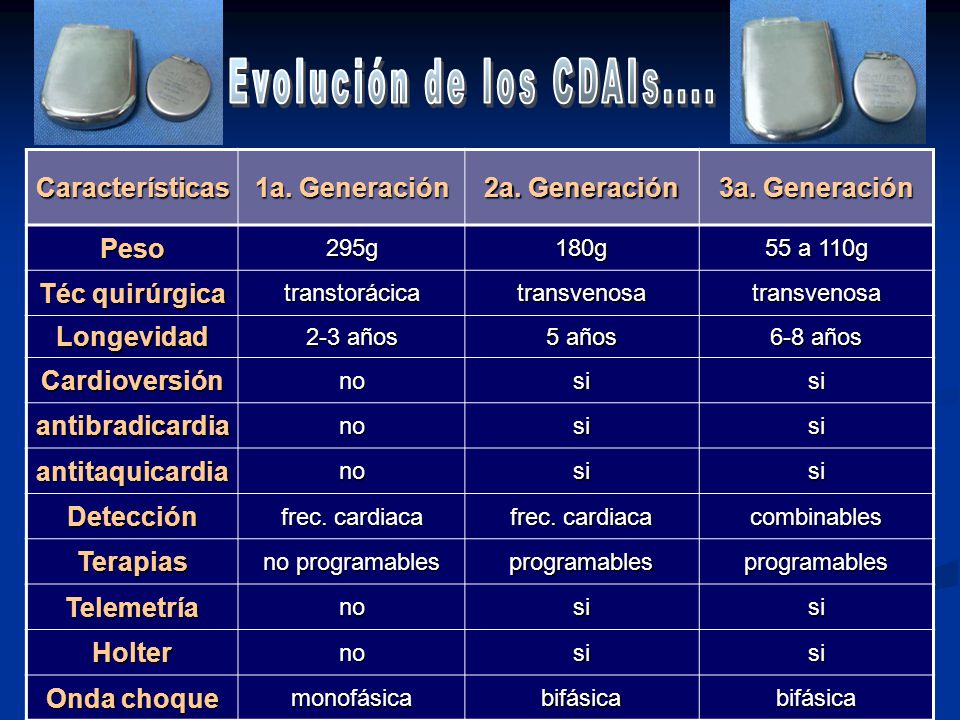 Evolución de los CDAIs....

| Características | 1a. Generación | 2a. Generación | 3a. Generación |
|---|---|---|---|
| Peso | 295g | 180g | 55 a 110g |
| Téc quirúrgica | transtorácica | transvenosa | transvenosa |
| Longevidad | 2-3 años | 5 años | 6-8 años |
| Cardioversión | no | si | si |
| antibradicardia | no | si | si |
| antitaquicardia | no | si | si |
| Detección | frec. cardiaca | frec. cardiaca | combinables |
| Terapias | no programables | programables | programables |
| Telemetría | no | si | si |
| Holter | no | si | si |
| Onda choque | monofásica | bifásica | bifásica |